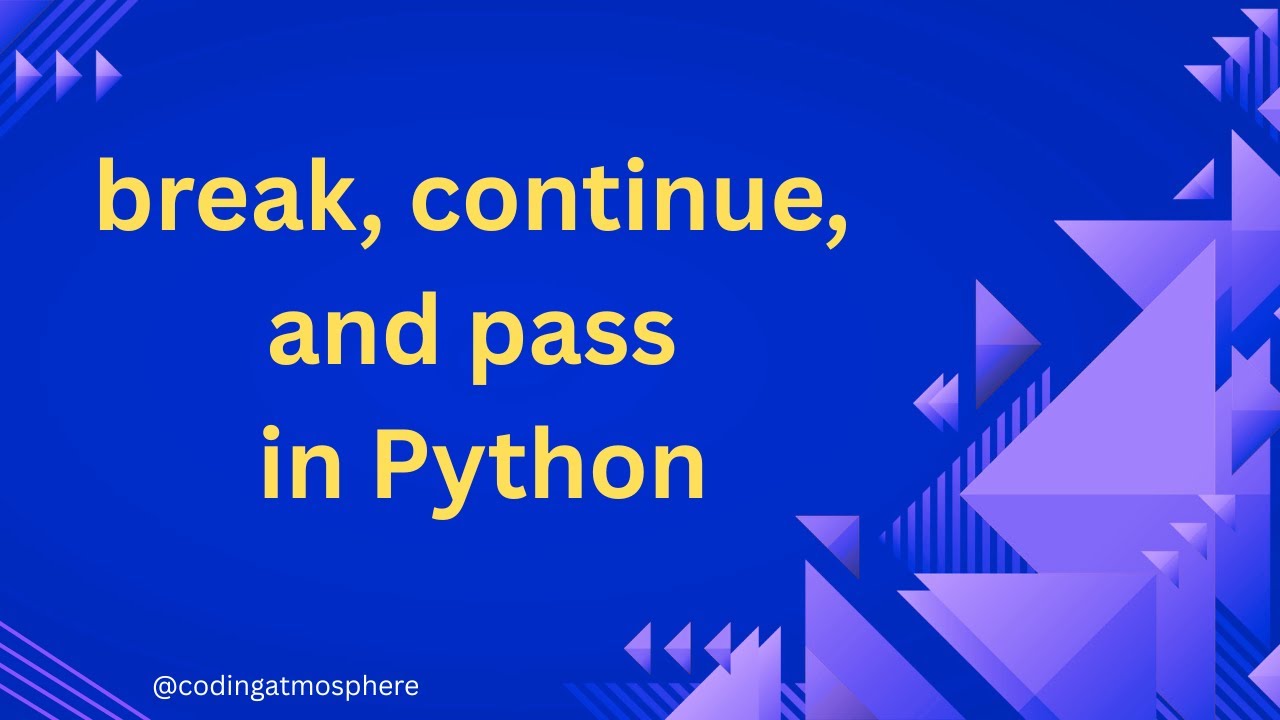 break, continue, and pass in Python

@codingatmosphere